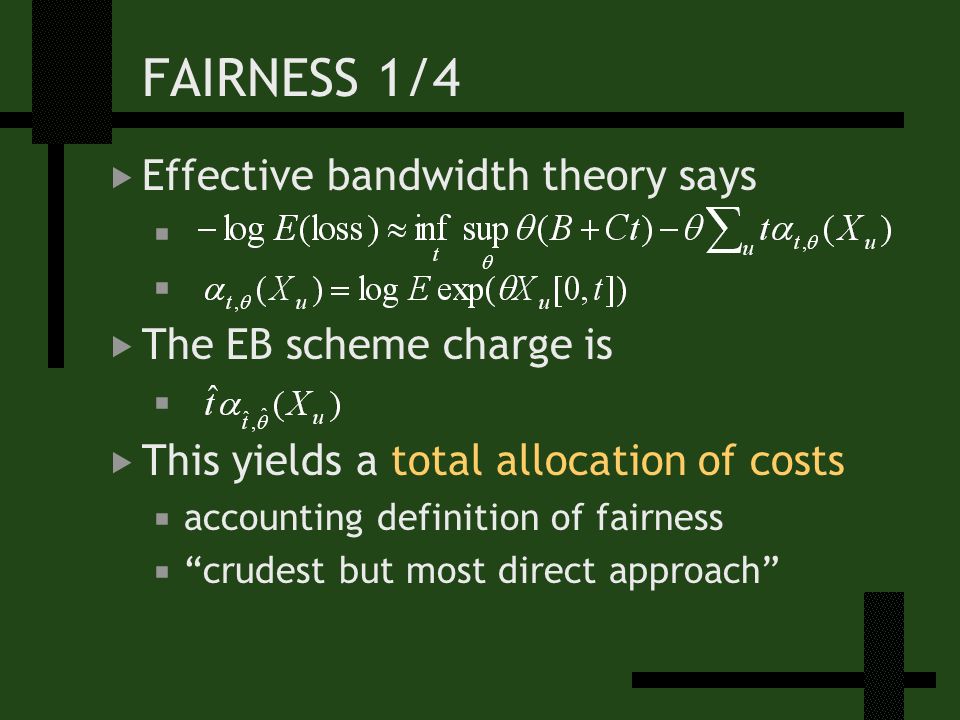 FAIRNESS 1/4

Effective bandwidth theory says

$-\log E(\text{loss}) \approx \inf_t \sup_\theta \theta(B+Ct) - \theta \sum_u t\alpha_{t,\theta}(X_u)$

$\alpha_{t,\theta}(X_u) = \log E \exp(\theta X_u[0,t])$

The EB scheme charge is

$\hat{t}\alpha_{\hat{t},\hat{\theta}}(X_u)$

This yields a total allocation of costs

accounting definition of fairness

“crudest but most direct approach”